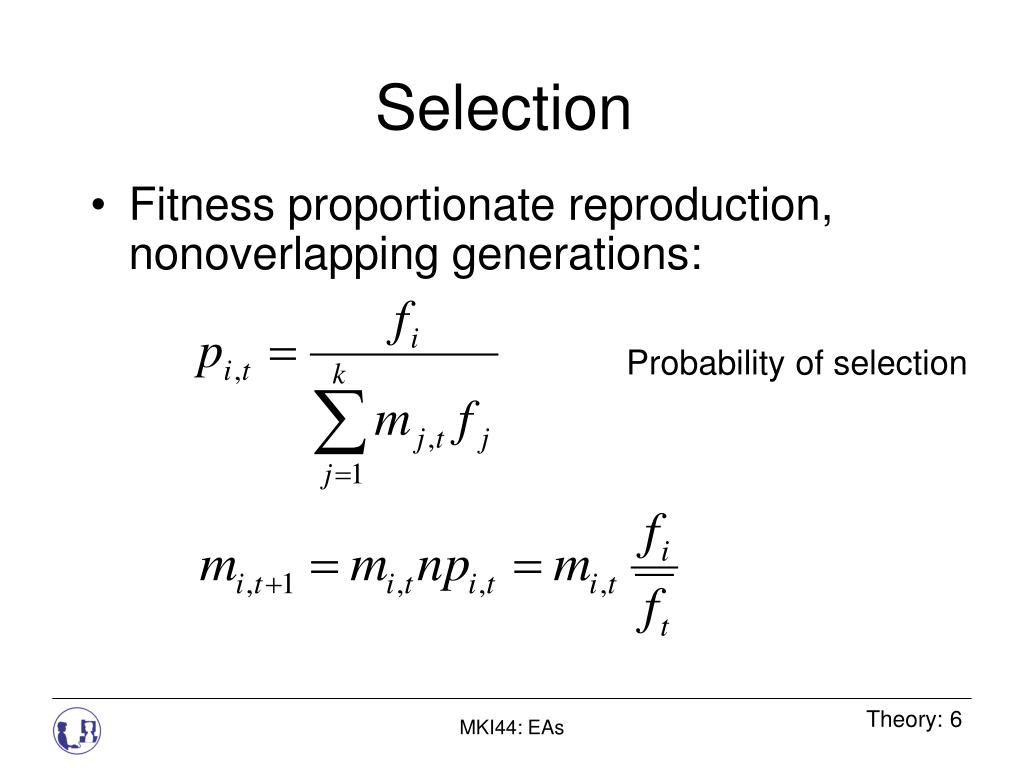 Selection

• Fitness proportionate reproduction, nonoverlapping generations:

$p_{i,t} = \frac{f_i}{\sum_{j=1}^{k} m_{j,t} f_j}$

Probability of selection

$m_{i,t+1} = m_{i,t} n p_{i,t} = m_{i,t} \frac{f_i}{\overline{f_t}}$

MKI44: EAs

Theory: 6